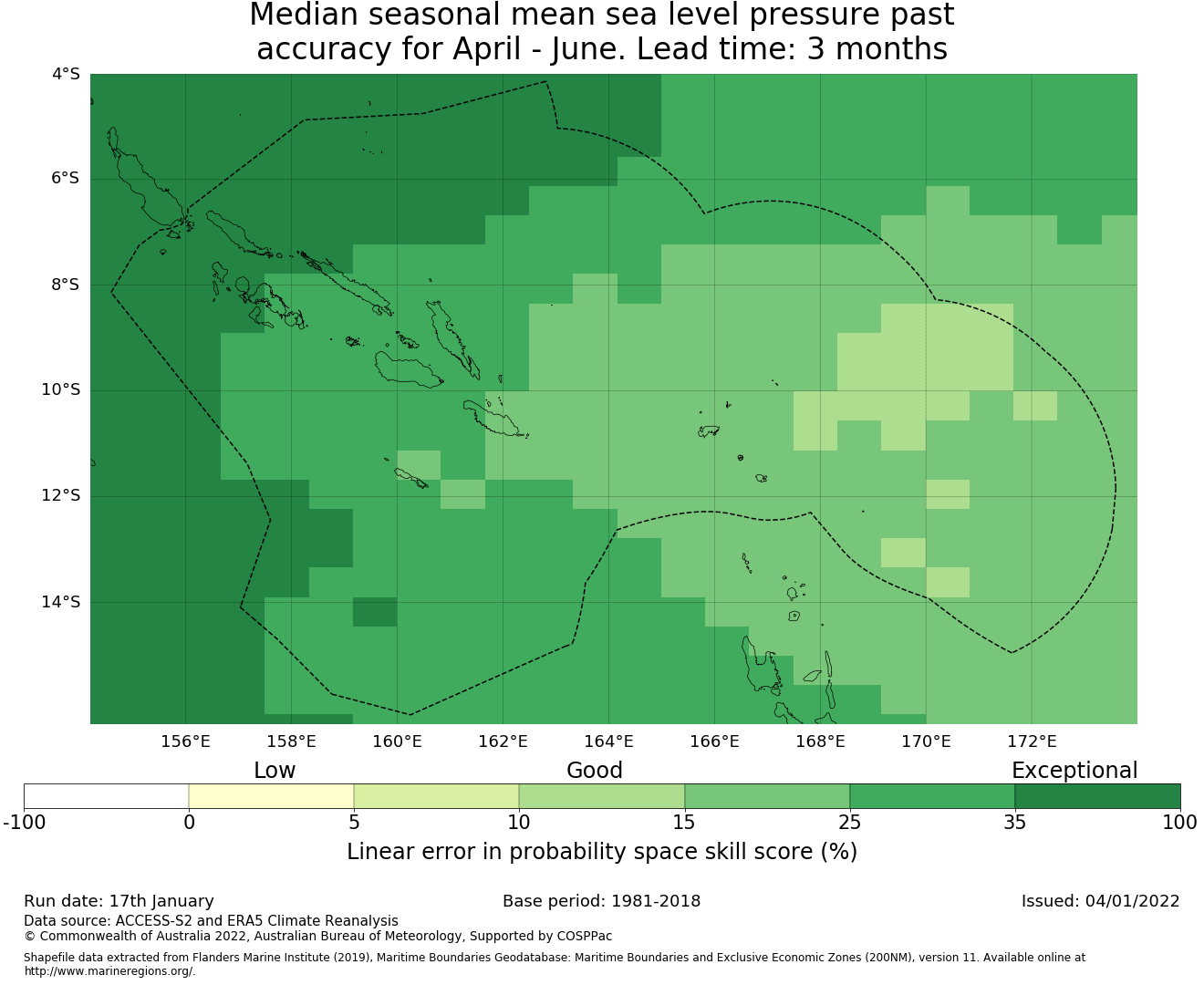 Median seasonal mean sea level pressure past accuracy for April - June. Lead time: 3 months

4°S
6°S
8°S
10°S
12°S
14°S

156°E
158°E
160°E
162°E
164°E
166°E
168°E
170°E
172°E

Low
Good
Exceptional

-100
0
5
10
15
25
35
100

Linear error in probability space skill score (%)

Run date: 17th January
Base period: 1981-2018
Issued: 04/01/2022

Data source: ACCESS-S2 and ERA5 Climate Reanalysis
© Commonwealth of Australia 2022, Australian Bureau of Meteorology, Supported by COSPPac

Shapefile data extracted from Flanders Marine Institute (2019), Maritime Boundaries Geodatabase: Maritime Boundaries and Exclusive Economic Zones (200NM), version 11. Available online at http://www.marineregions.org/.